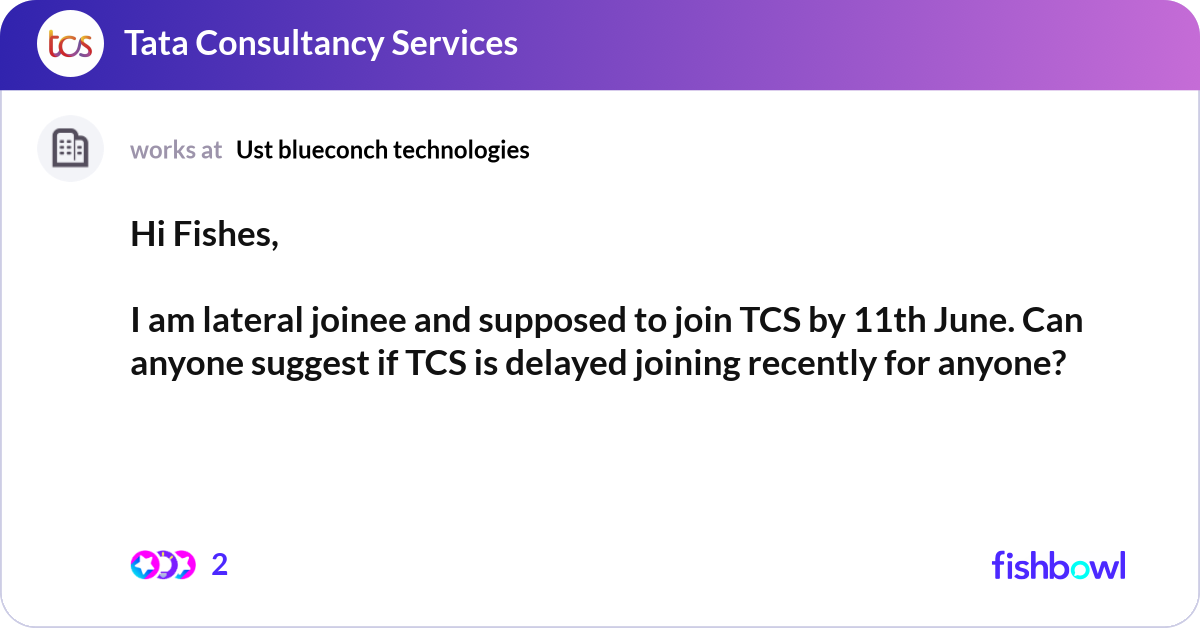 tcs Tata Consultancy Services

works at Ust blueconch technologies

Hi Fishes,

I am lateral joinee and supposed to join TCS by 11th June. Can anyone suggest if TCS is delayed joining recently for anyone?

2

fishbowl